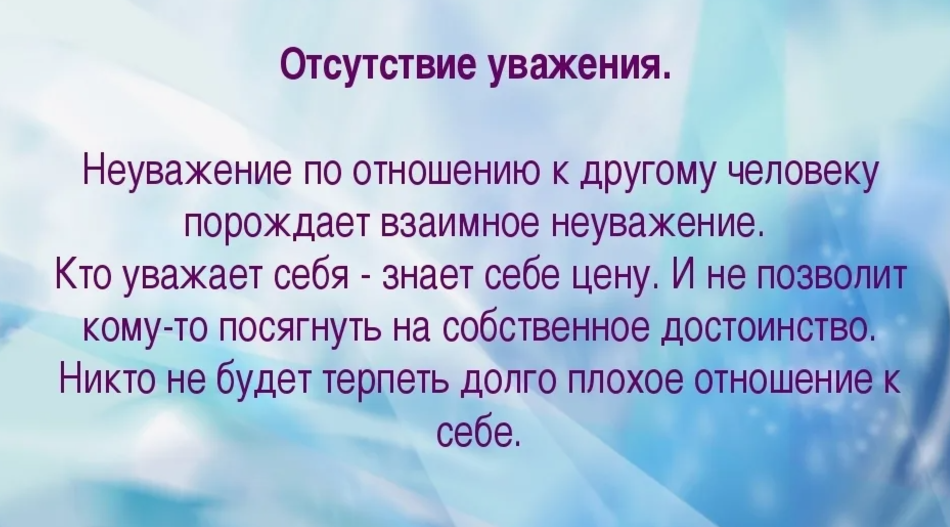 Отсутствие уважения.

Неуважение по отношению к другому человеку порождает взаимное неуважение.
Кто уважает себя - знает себе цену. И не позволит кому-то посягнуть на собственное достоинство.
Никто не будет терпеть долго плохое отношение к себе.